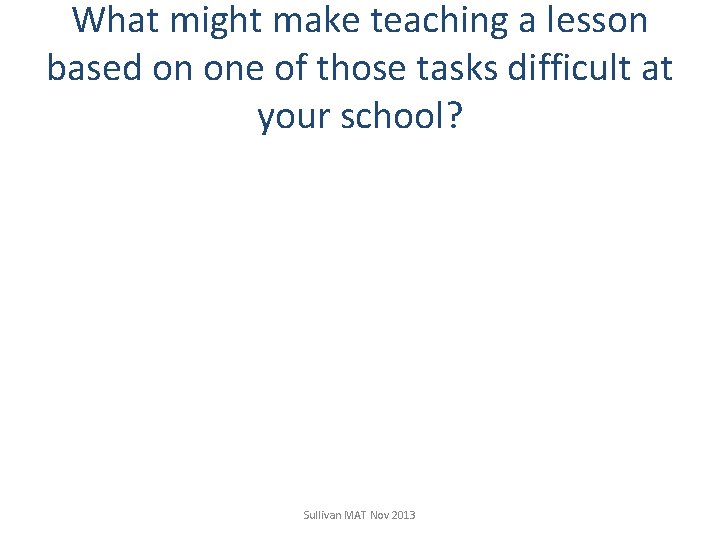 What might make teaching a lesson based on one of those tasks difficult at your school?

Sullivan MAT Nov 2013